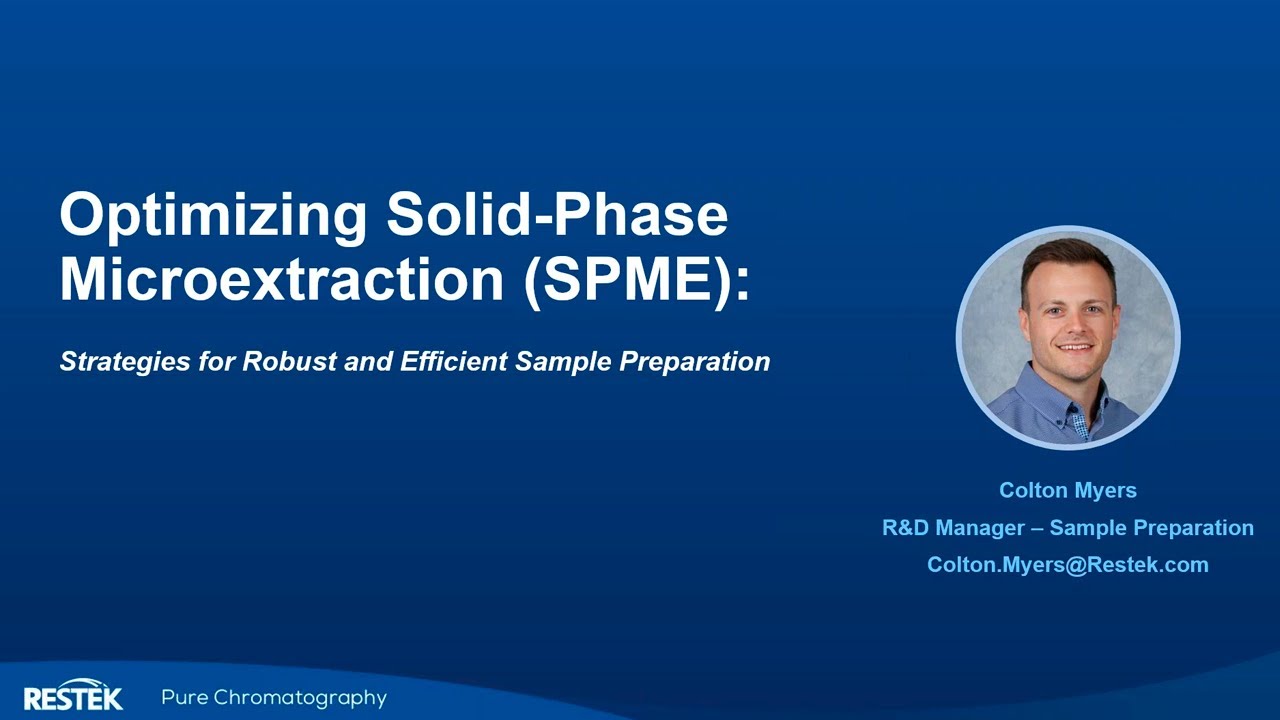 Optimizing Solid-Phase Microextraction (SPME):

Strategies for Robust and Efficient Sample Preparation

Colton Myers
R&D Manager – Sample Preparation
Colton.Myers@Restek.com

RESTEK Pure Chromatography